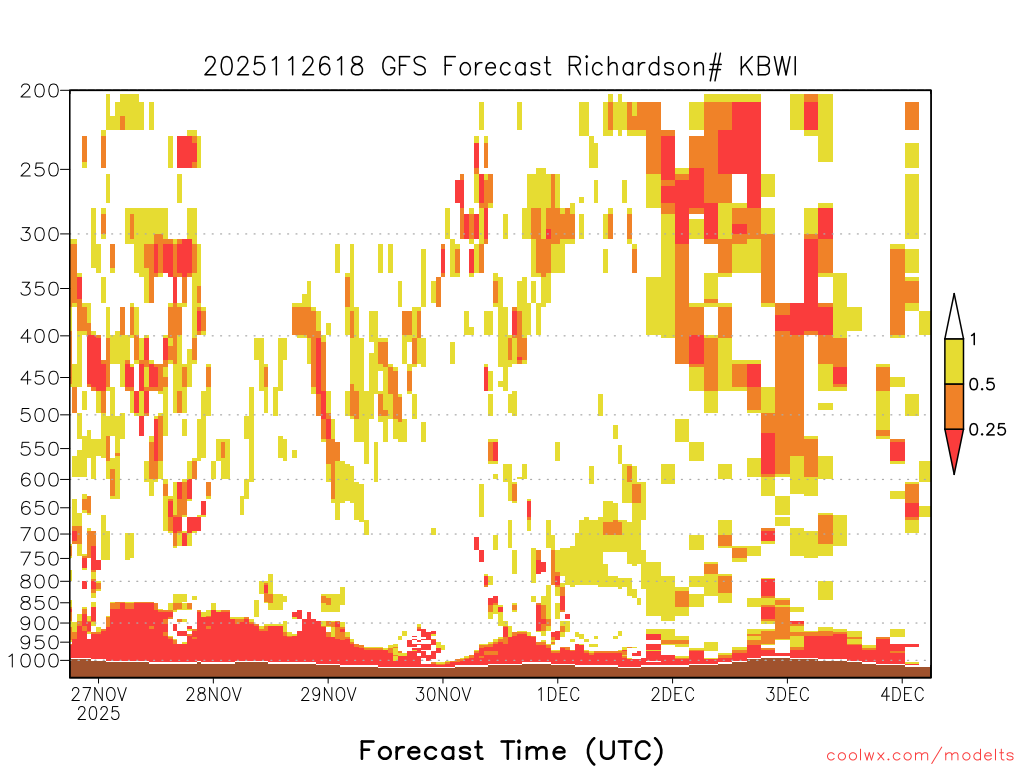 2025112618 GFS Forecast Richardson# KBWI

200
250
300
350
400
450
500
550
600
650
700
750
800
850
900
950
1000

1
0.5
0.25

27NOV 2025
28NOV
29NOV
30NOV
1DEC
2DEC
3DEC
4DEC

Forecast Time (UTC)

coolwx.com/modelts